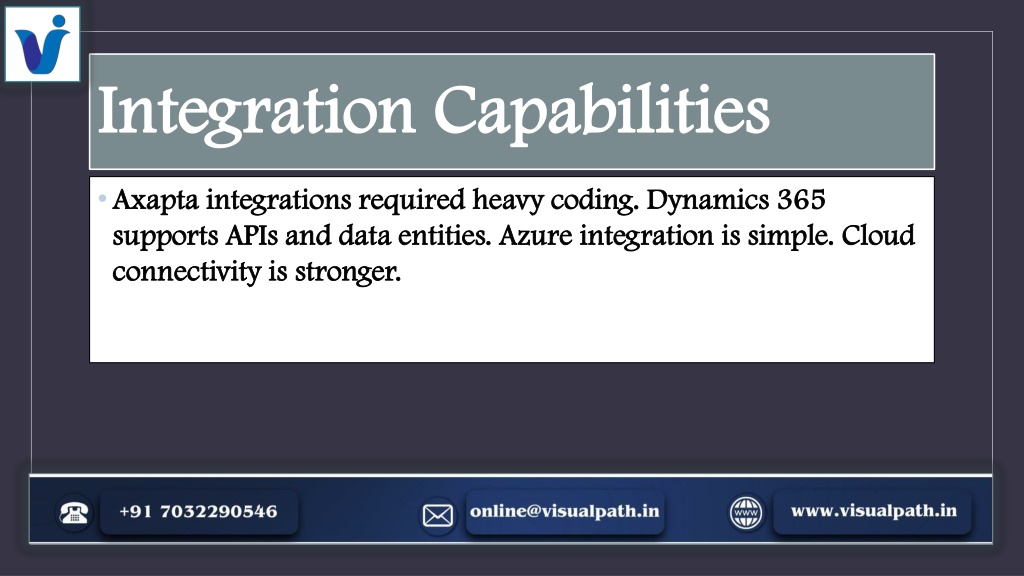 Integration Capabilities

• Axapta integrations required heavy coding. Dynamics 365 supports APIs and data entities. Azure integration is simple. Cloud connectivity is stronger.

+91 7032290546

online@visualpath.in

WWW

www.visualpath.in